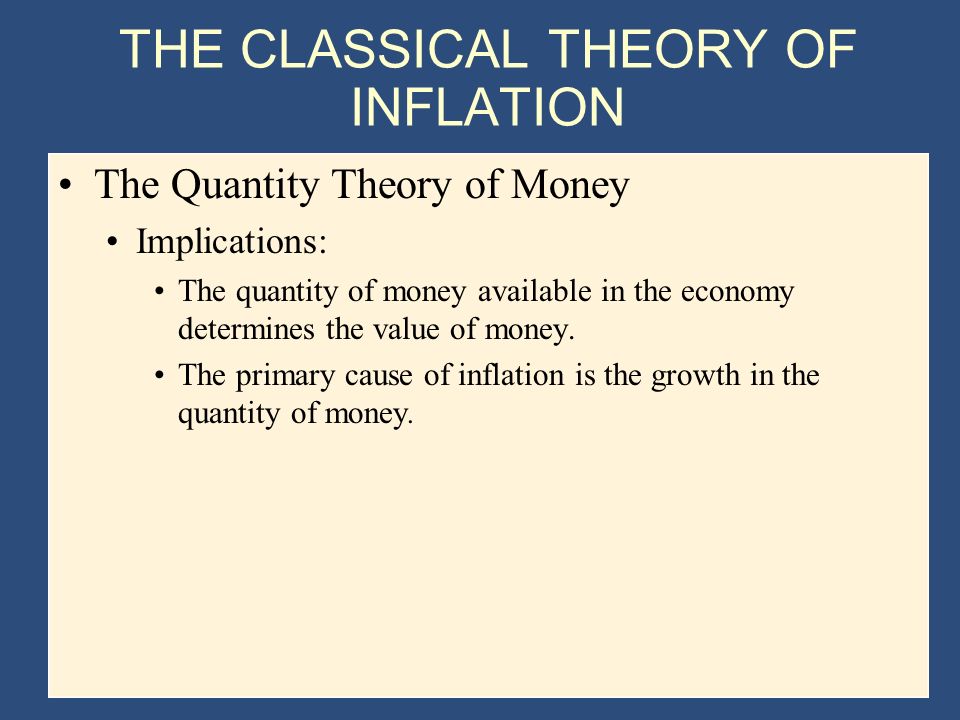 THE CLASSICAL THEORY OF INFLATION

• The Quantity Theory of Money
  • Implications:
    • The quantity of money available in the economy determines the value of money.
    • The primary cause of inflation is the growth in the quantity of money.